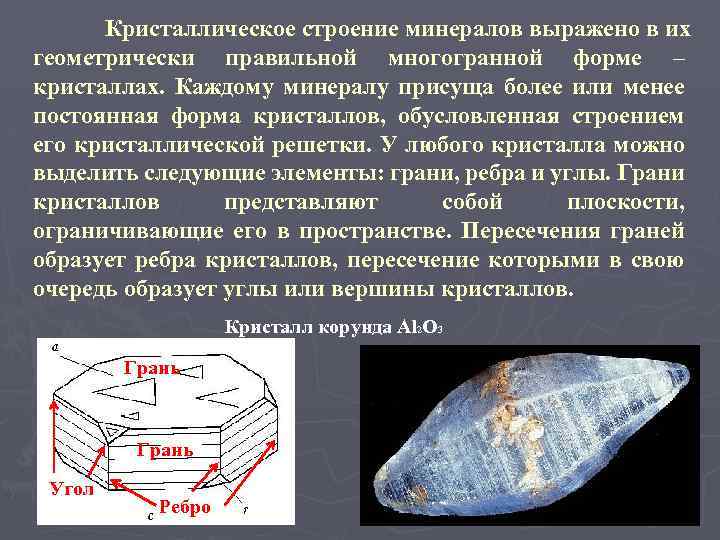 Кристаллическое строение минералов выражено в их геометрически правильной многогранной форме – кристаллах. Каждому минералу присуща более или менее постоянная форма кристаллов, обусловленная строением его кристаллической решетки. У любого кристалла можно выделить следующие элементы: грани, ребра и углы. Грани кристаллов представляют собой плоскости, ограничивающие его в пространстве. Пересечения граней образует ребра кристаллов, пересечение которыми в свою очередь образует углы или вершины кристаллов.

Кристалл корунда $Al_2O_3$

a
Грань
Грань
Угол
Ребро
c
r